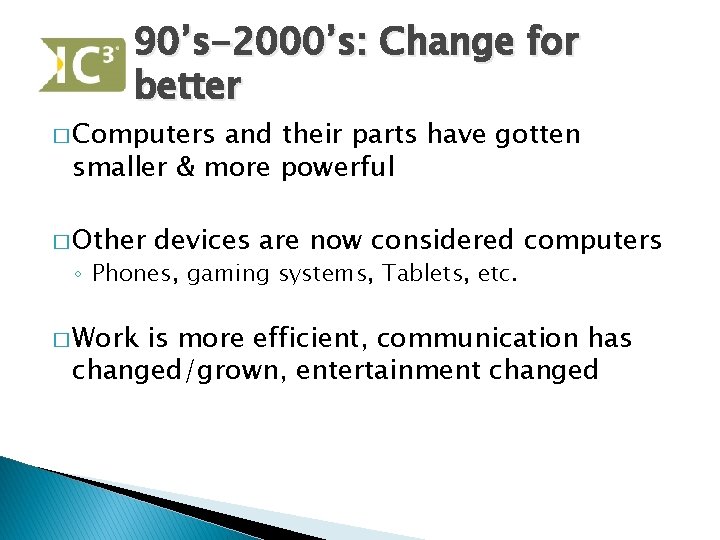 IC³

90's-2000's: Change for better

□ Computers and their parts have gotten smaller & more powerful

□ Other devices are now considered computers
◦ Phones, gaming systems, Tablets, etc.

□ Work is more efficient, communication has changed/grown, entertainment changed